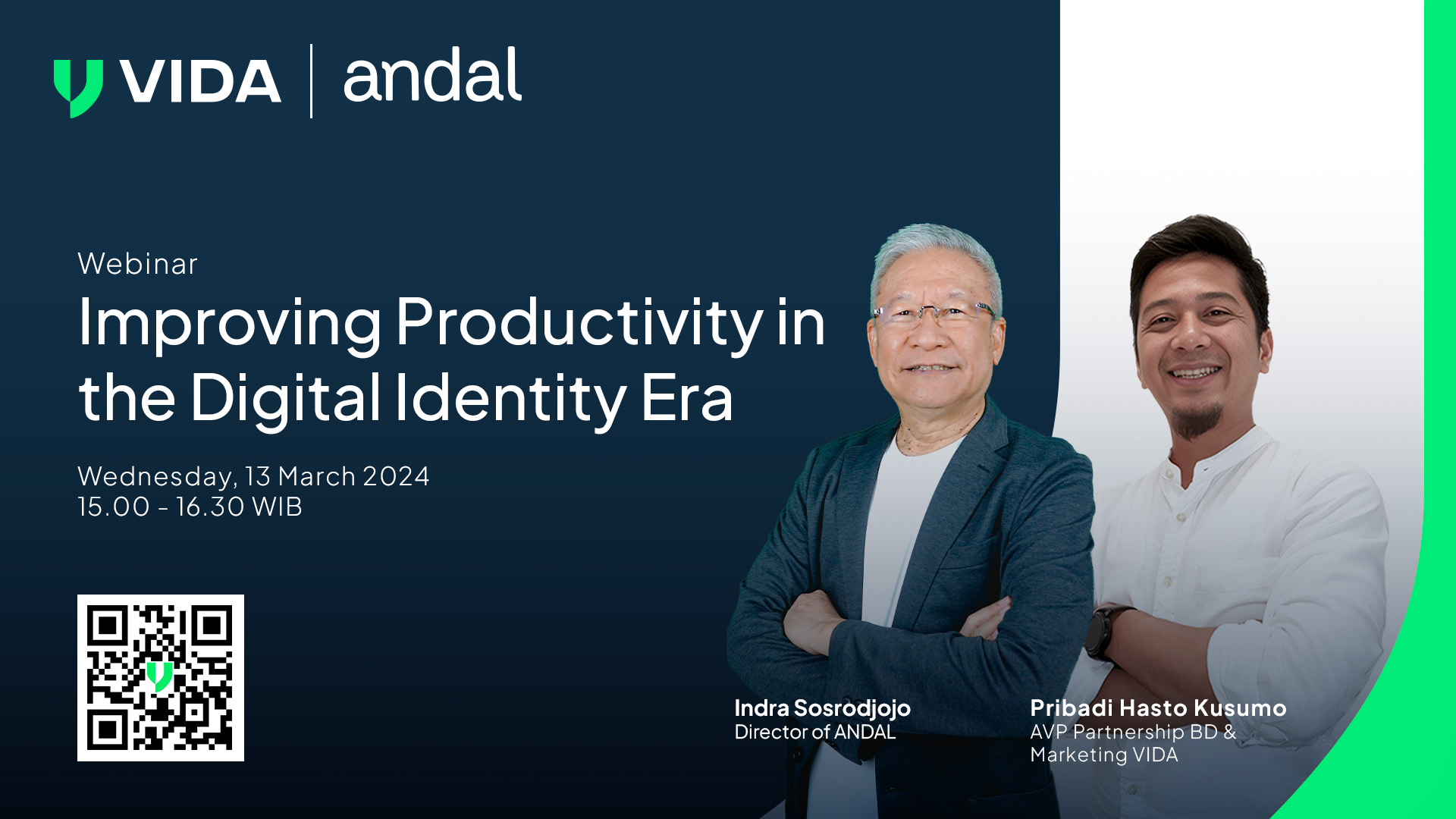 VIDA | andal

Webinar
Improving Productivity in the Digital Identity Era

Wednesday, 13 March 2024
15.00 - 16.30 WIB

Indra Sosrodjojo
Director of ANDAL

Pribadi Hasto Kusumo
AVP Partnership BD & Marketing VIDA